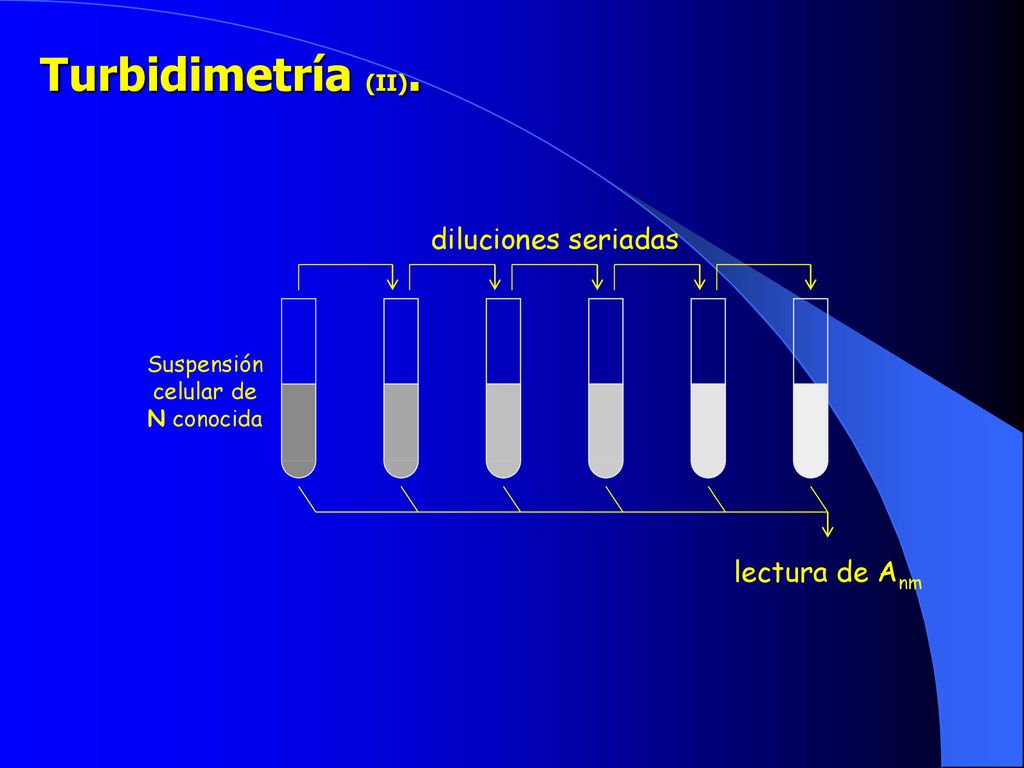 Turbidimetría (II).

diluciones seriadas

Suspensión celular de N conocida

lectura de $A_{nm}$